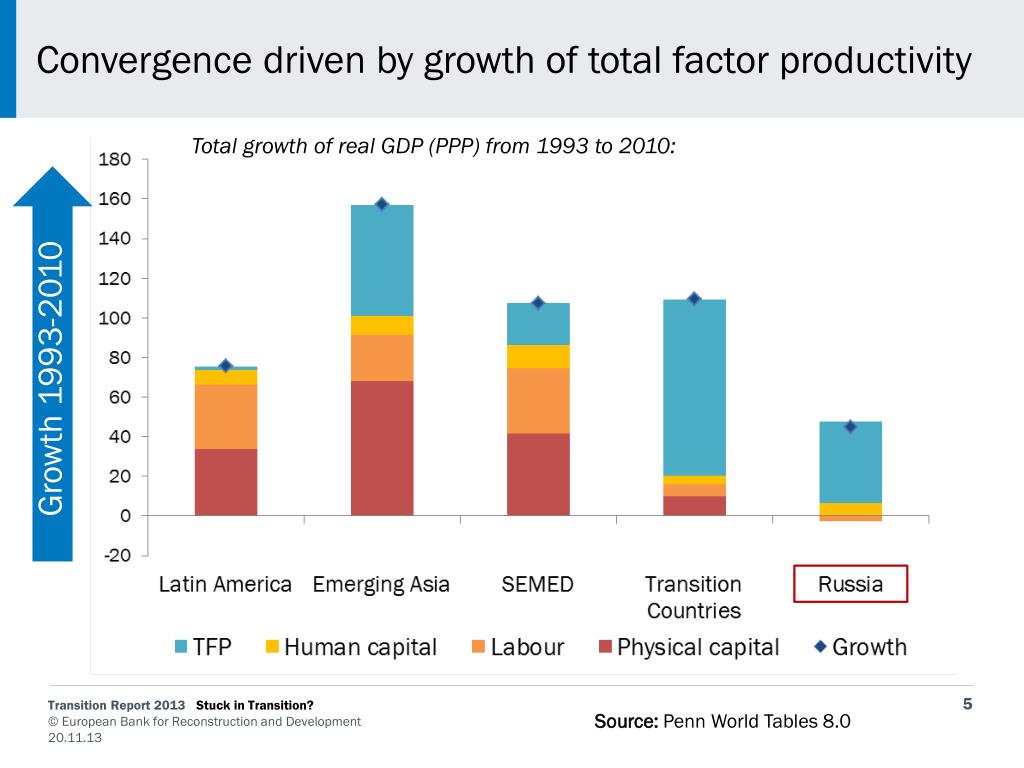 Convergence driven by growth of total factor productivity

Total growth of real GDP (PPP) from 1993 to 2010:

Growth 1993-2010

180
160
140
120
100
80
60
40
20
0
-20

Latin America
Emerging Asia
SEMED
Transition Countries
Russia

TFP
Human capital
Labour
Physical capital
Growth

Transition Report 2013 Stuck in Transition?
© European Bank for Reconstruction and Development
20.11.13

Source: Penn World Tables 8.0

5